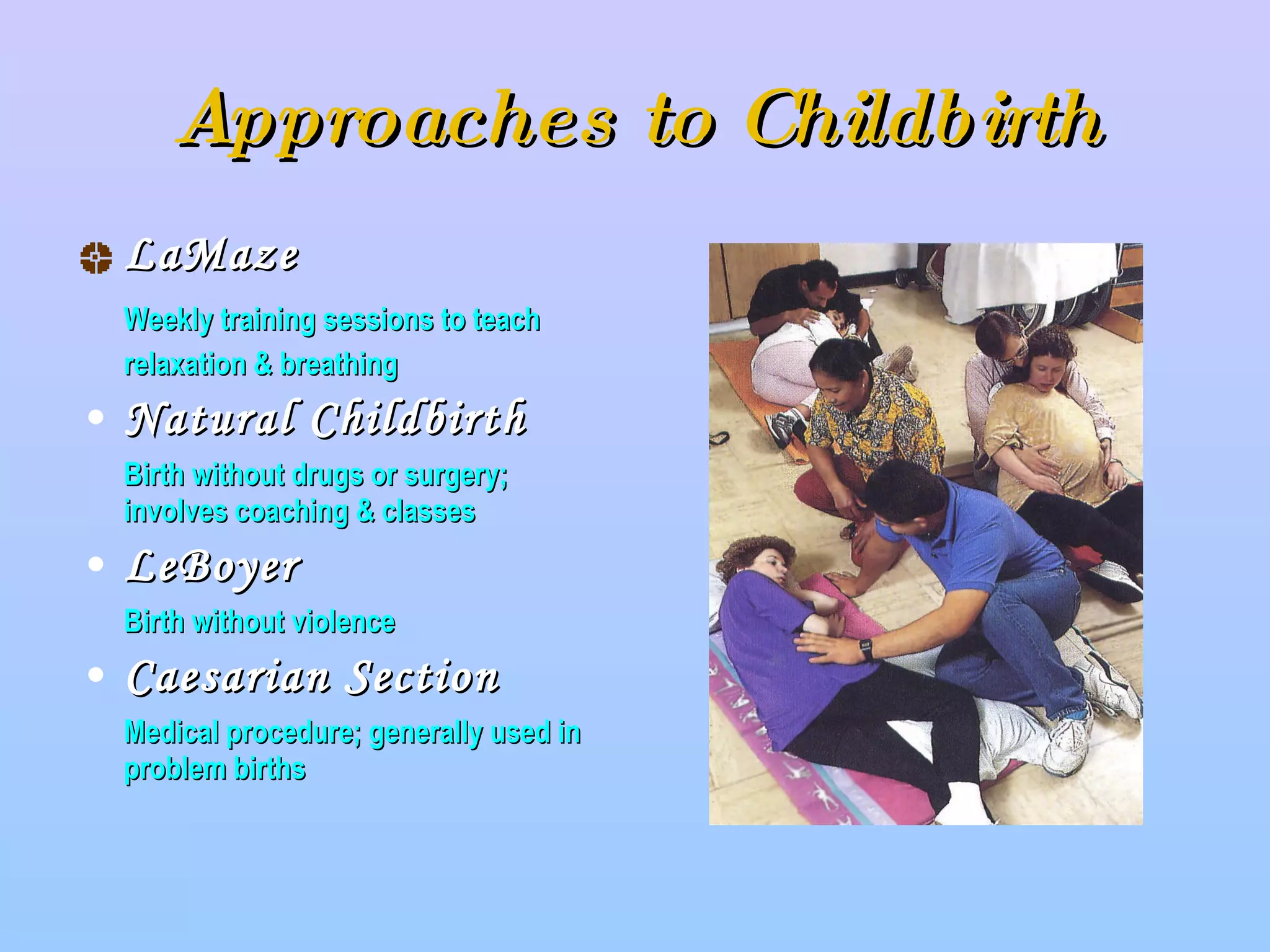 Approaches to Childbirth

LaMaze

Weekly training sessions to teach relaxation & breathing

• Natural Childbirth

Birth without drugs or surgery; involves coaching & classes

• LeBoyer

Birth without violence

• Caesarian Section

Medical procedure; generally used in problem births